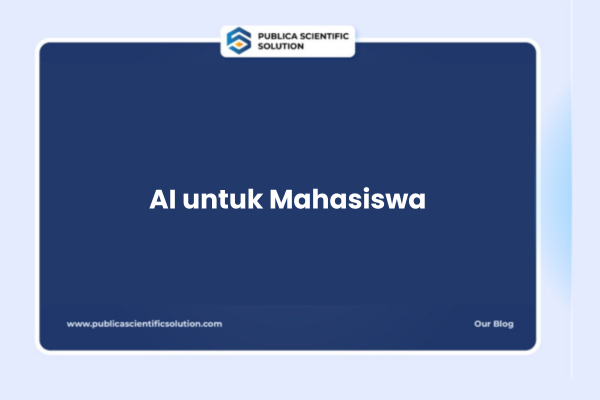 PUBLICA SCIENTIFIC SOLUTION

AI untuk Mahasiswa

www.publicascientificsolution.com

Our Blog